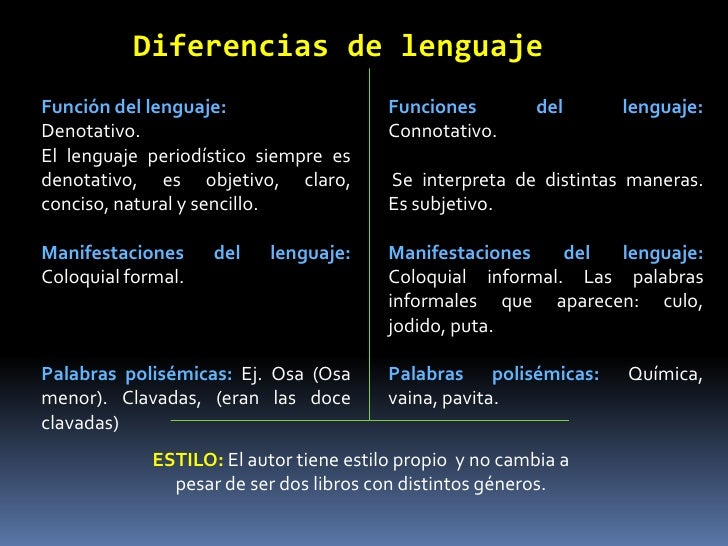 Diferencias de lenguaje

Función del lenguaje: Denotativo.
El lenguaje periodístico siempre es denotativo, es objetivo, claro, conciso, natural y sencillo.

Manifestaciones del lenguaje: Coloquial formal.

Palabras polisémicas: Ej. Osa (Osa menor). Clavadas, (eran las doce clavadas)

Funciones del lenguaje: Connotativo.

Se interpreta de distintas maneras. Es subjetivo.

Manifestaciones del lenguaje: Coloquial informal. Las palabras informales que aparecen: culo, jodido, puta.

Palabras polisémicas: Química, vaina, pavita.

ESTILO: El autor tiene estilo propio y no cambia a pesar de ser dos libros con distintos géneros.